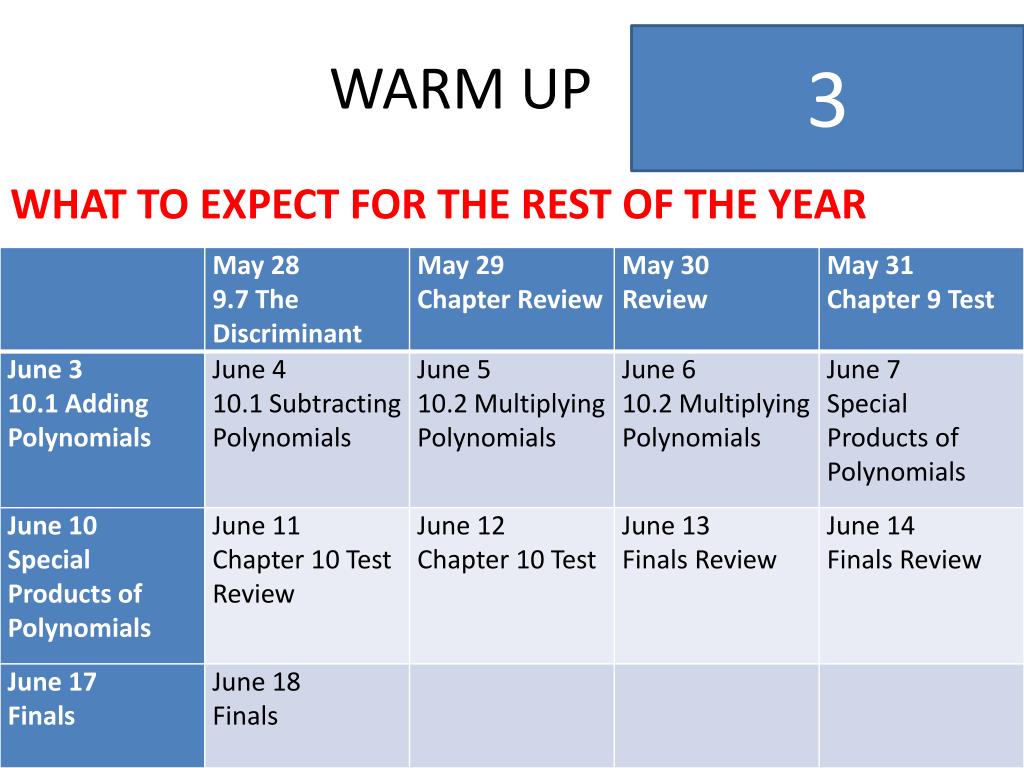 WARM UP

3

WHAT TO EXPECT FOR THE REST OF THE YEAR

| | May 28 9.7 The Discriminant | May 29 Chapter Review | May 30 Review | May 31 Chapter 9 Test |
|---|---|---|---|---|
| June 3 10.1 Adding Polynomials | June 4 10.1 Subtracting Polynomials | June 5 10.2 Multiplying Polynomials | June 6 10.2 Multiplying Polynomials | June 7 Special Products of Polynomials |
| June 10 Special Products of Polynomials | June 11 Chapter 10 Test Review | June 12 Chapter 10 Test | June 13 Finals Review | June 14 Finals Review |
| June 17 Finals | June 18 Finals | | | |